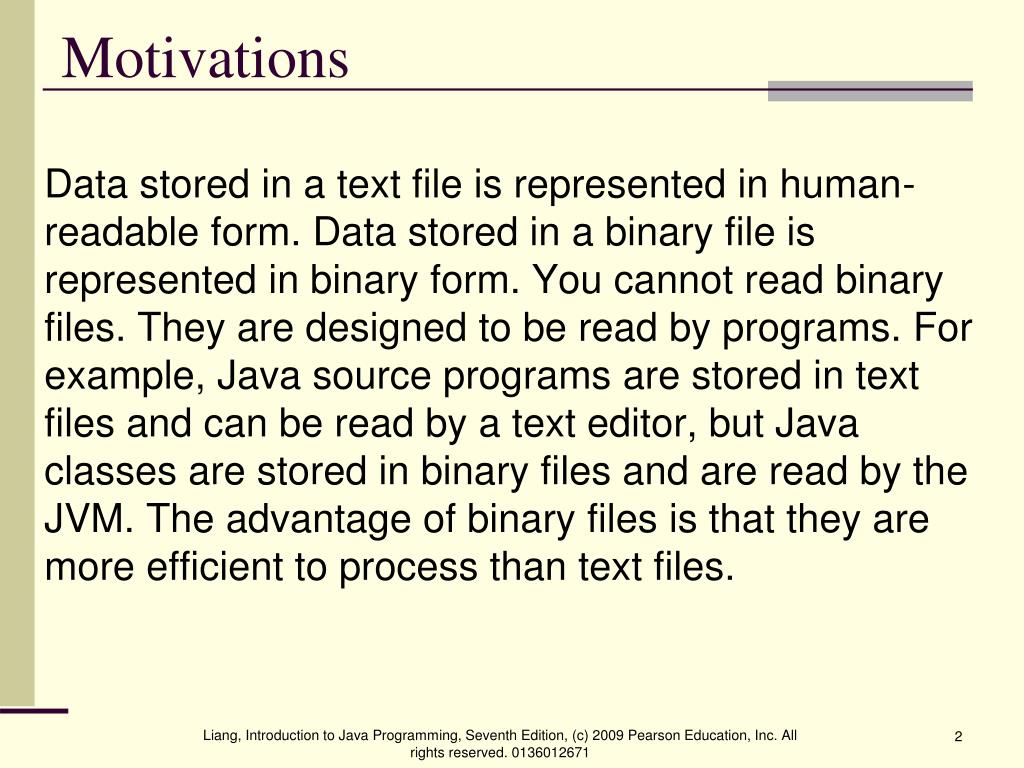 Motivations

Data stored in a text file is represented in human-readable form. Data stored in a binary file is represented in binary form. You cannot read binary files. They are designed to be read by programs. For example, Java source programs are stored in text files and can be read by a text editor, but Java classes are stored in binary files and are read by the JVM. The advantage of binary files is that they are more efficient to process than text files.

Liang, Introduction to Java Programming, Seventh Edition, (c) 2009 Pearson Education, Inc. All rights reserved. 0136012671

2